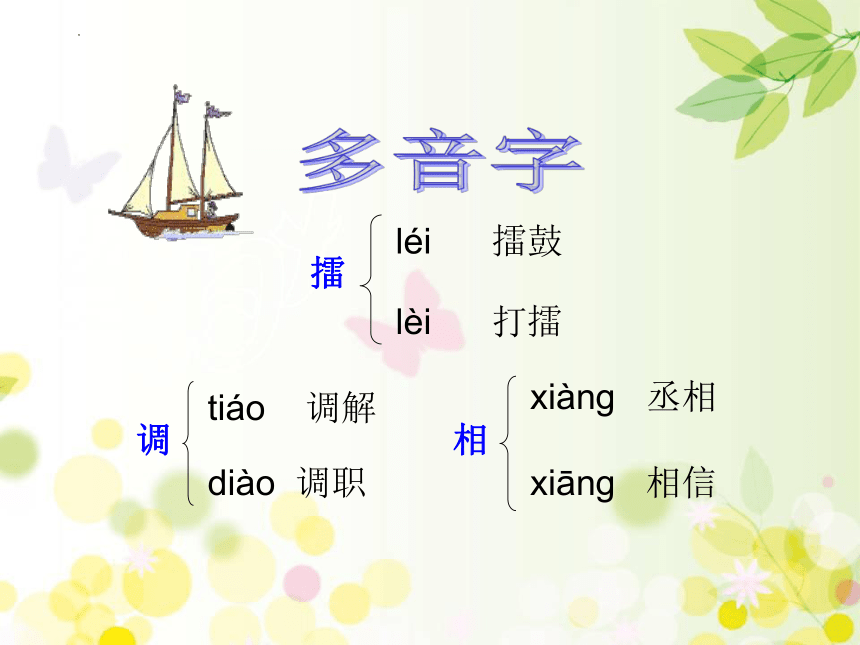 多音字

擂
léi 擂鼓
lèi 打擂

调
tiáo 调解
diào 调职

相
xiàng 丞相
xiāng 相信